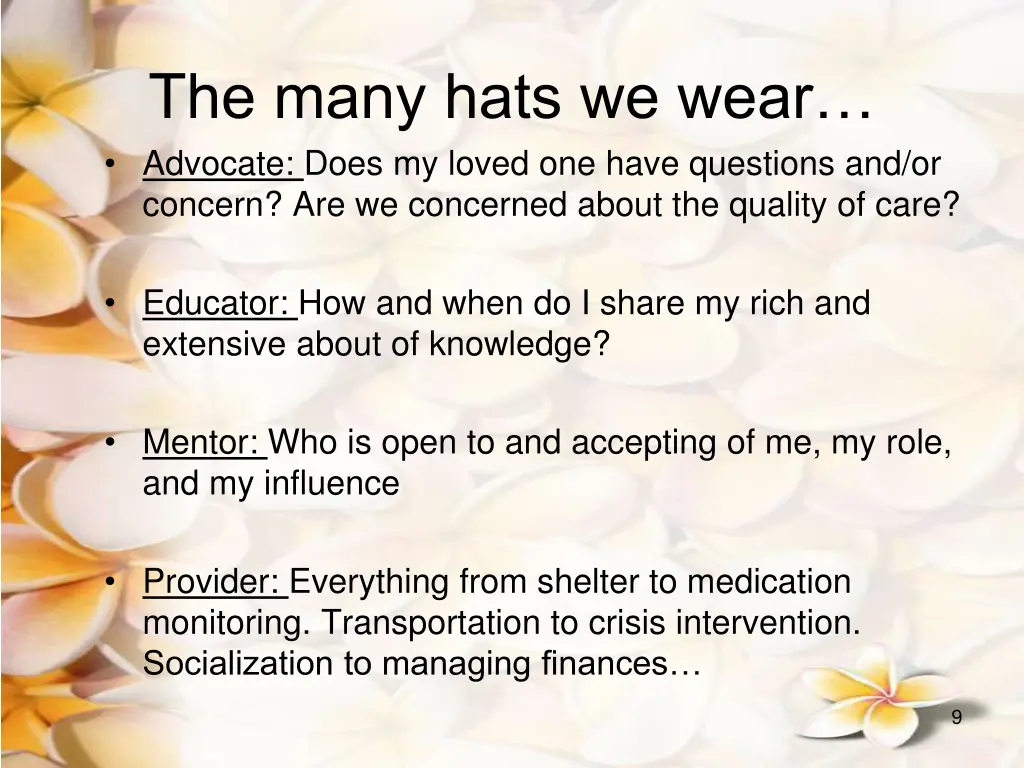 The many hats we wear…

• Advocate: Does my loved one have questions and/or concern? Are we concerned about the quality of care?

• Educator: How and when do I share my rich and extensive about of knowledge?

• Mentor: Who is open to and accepting of me, my role, and my influence

• Provider: Everything from shelter to medication monitoring. Transportation to crisis intervention. Socialization to managing finances…

9